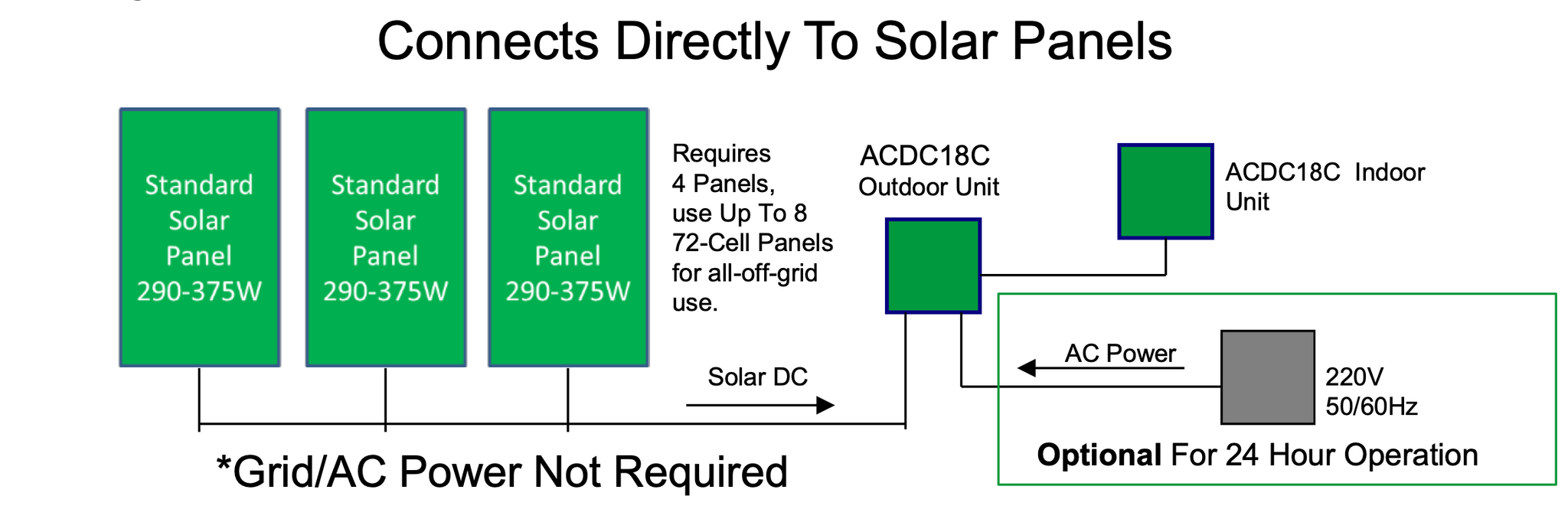 Connects Directly To Solar Panels

Standard Solar Panel 290-375W

Standard Solar Panel 290-375W

Standard Solar Panel 290-375W

Requires 4 Panels, use Up To 8 72-Cell Panels for all-off-grid use.

ACDC18C Outdoor Unit

ACDC18C Indoor Unit

Solar DC

AC Power

220V 50/60Hz

Optional For 24 Hour Operation

*Grid/AC Power Not Required